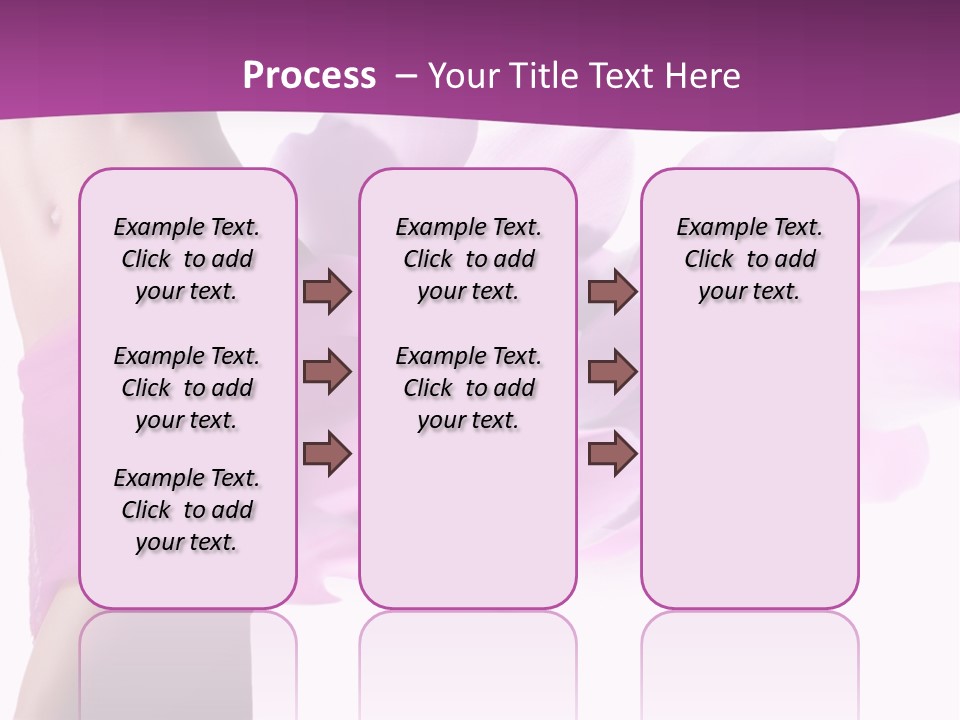 Process – Your Title Text Here

Example Text. Click to add your text.

Example Text. Click to add your text.

Example Text. Click to add your text.

Example Text. Click to add your text.

Example Text. Click to add your text.

Example Text. Click to add your text.